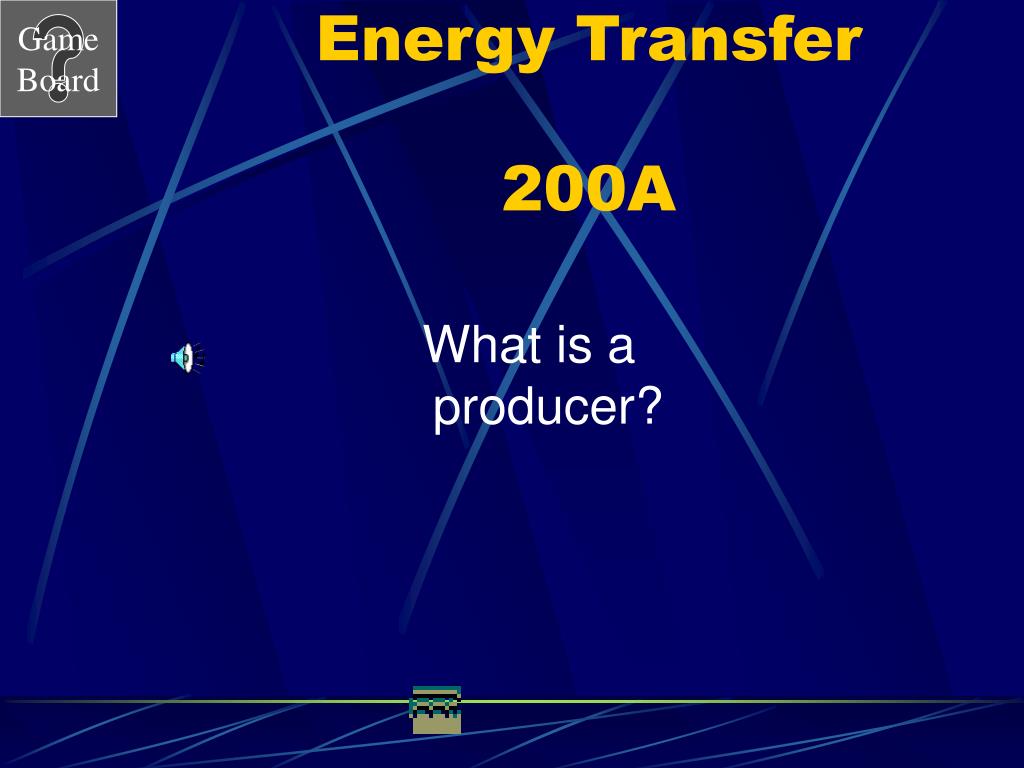 Game Board

Energy Transfer

200A

What is a producer?